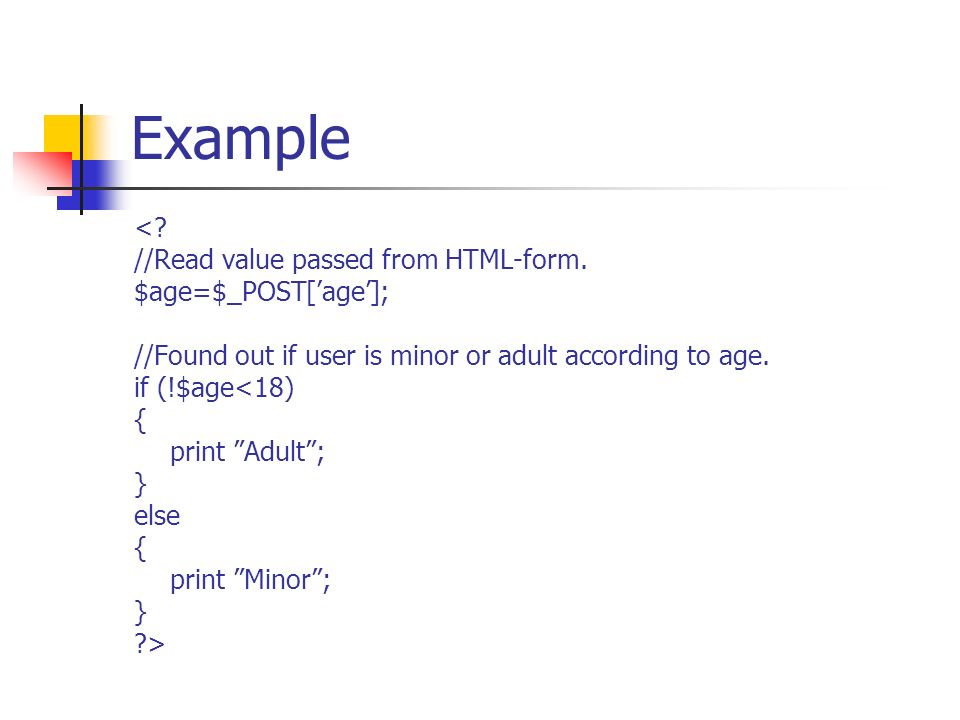 Example

<?
//Read value passed from HTML-form.
$age=$_POST[’age’];

//Found out if user is minor or adult according to age.
if (!$age<18)
{
print ”Adult”;
}
else
{
print ”Minor”;
}
?>